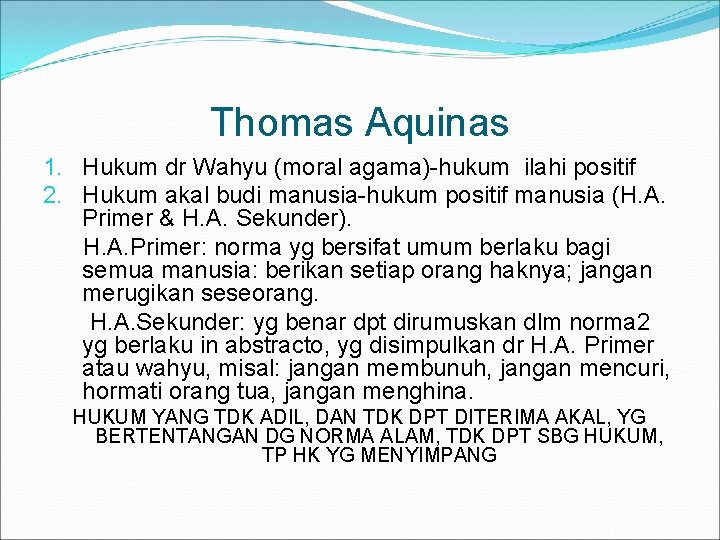 Thomas Aquinas

1. Hukum dr Wahyu (moral agama)-hukum ilahi positif
2. Hukum akal budi manusia-hukum positif manusia (H.A. Primer & H.A. Sekunder).

H.A.Primer: norma yg bersifat umum berlaku bagi semua manusia: berikan setiap orang haknya; jangan merugikan seseorang.

H.A.Sekunder: yg benar dpt dirumuskan dlm norma2 yg berlaku in abstracto, yg disimpulkan dr H.A. Primer atau wahyu, misal: jangan membunuh, jangan mencuri, hormati orang tua, jangan menghina.

HUKUM YANG TDK ADIL, DAN TDK DPT DITERIMA AKAL, YG BERTENTANGAN DG NORMA ALAM, TDK DPT SBG HUKUM, TP HK YG MENYIMPANG